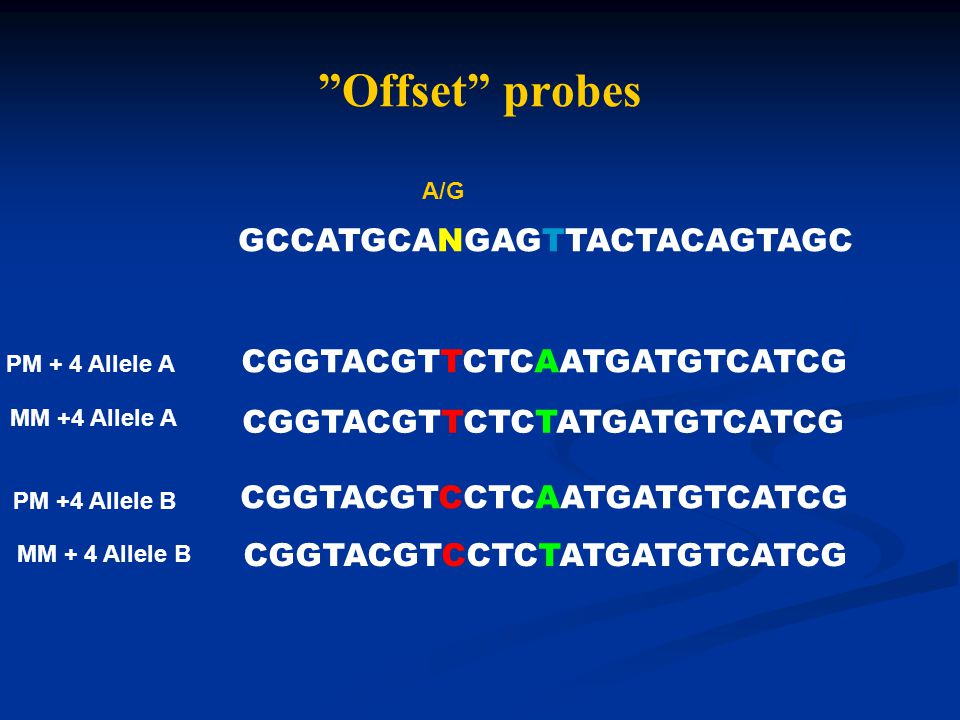 ”Offset” probes

A/G

GCCATGCANGAGTTACTACAGTAGC

PM + 4 Allele A CGGTACGTTCTCAATGATGTCATCG

MM +4 Allele A CGGTACGTTCTCTATGATGTCATCG

PM +4 Allele B CGGTACGTCCTCAATGATGTCATCG

MM + 4 Allele B CGGTACGTCCTCTATGATGTCATCG